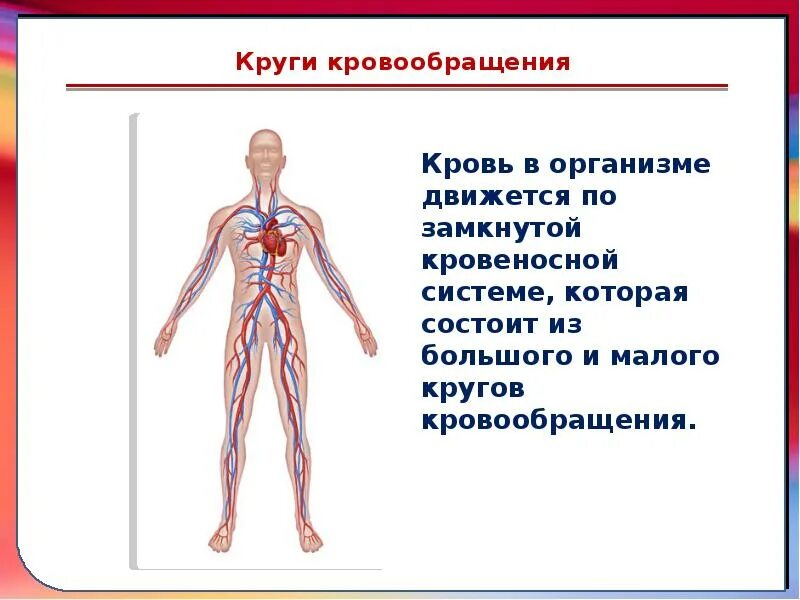 Круги кровообращения

Кровь в организме движется по замкнутой кровеносной системе, которая состоит из большого и малого кругов кровообращения.